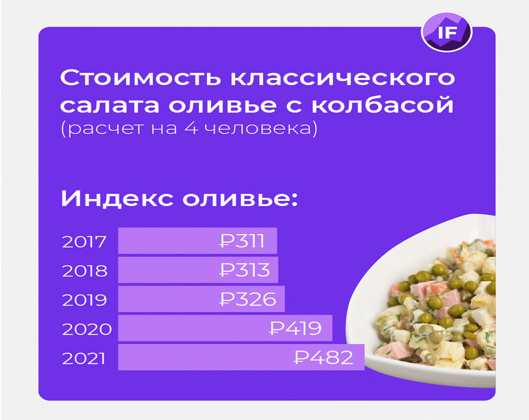 IF

Стоимость классического салата оливье с колбасой
(расчет на 4 человека)

Индекс оливье:

2017 ₽311
2018 ₽313
2019 ₽326
2020 ₽419
2021 ₽482